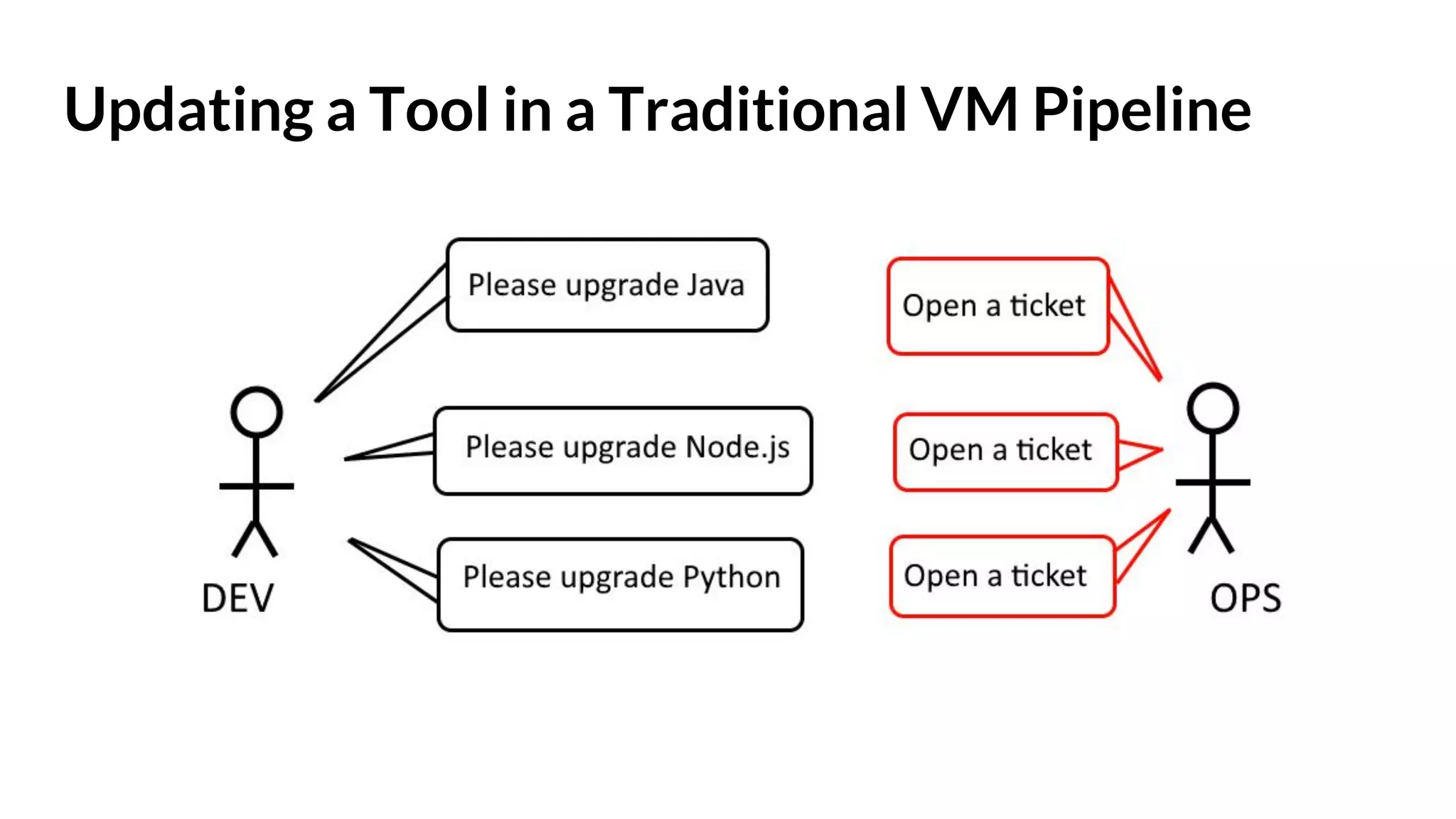 Updating a Tool in a Traditional VM Pipeline

Please upgrade Java

Open a ticket

Please upgrade Node.js

Open a ticket

Please upgrade Python

Open a ticket

DEV

OPS